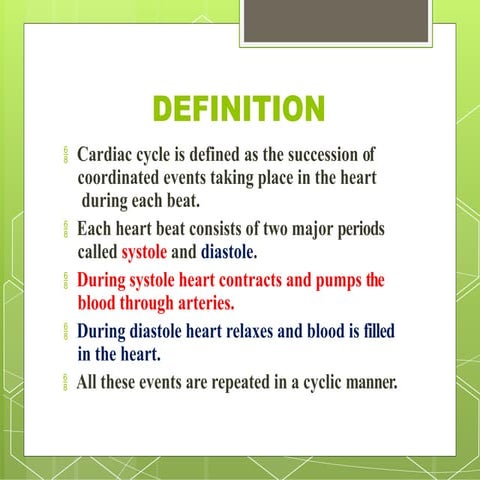 DEFINITION

Cardiac cycle is defined as the succession of coordinated events taking place in the heart during each beat.

Each heart beat consists of two major periods called systole and diastole.

During systole heart contracts and pumps the blood through arteries.

During diastole heart relaxes and blood is filled in the heart.

All these events are repeated in a cyclic manner.